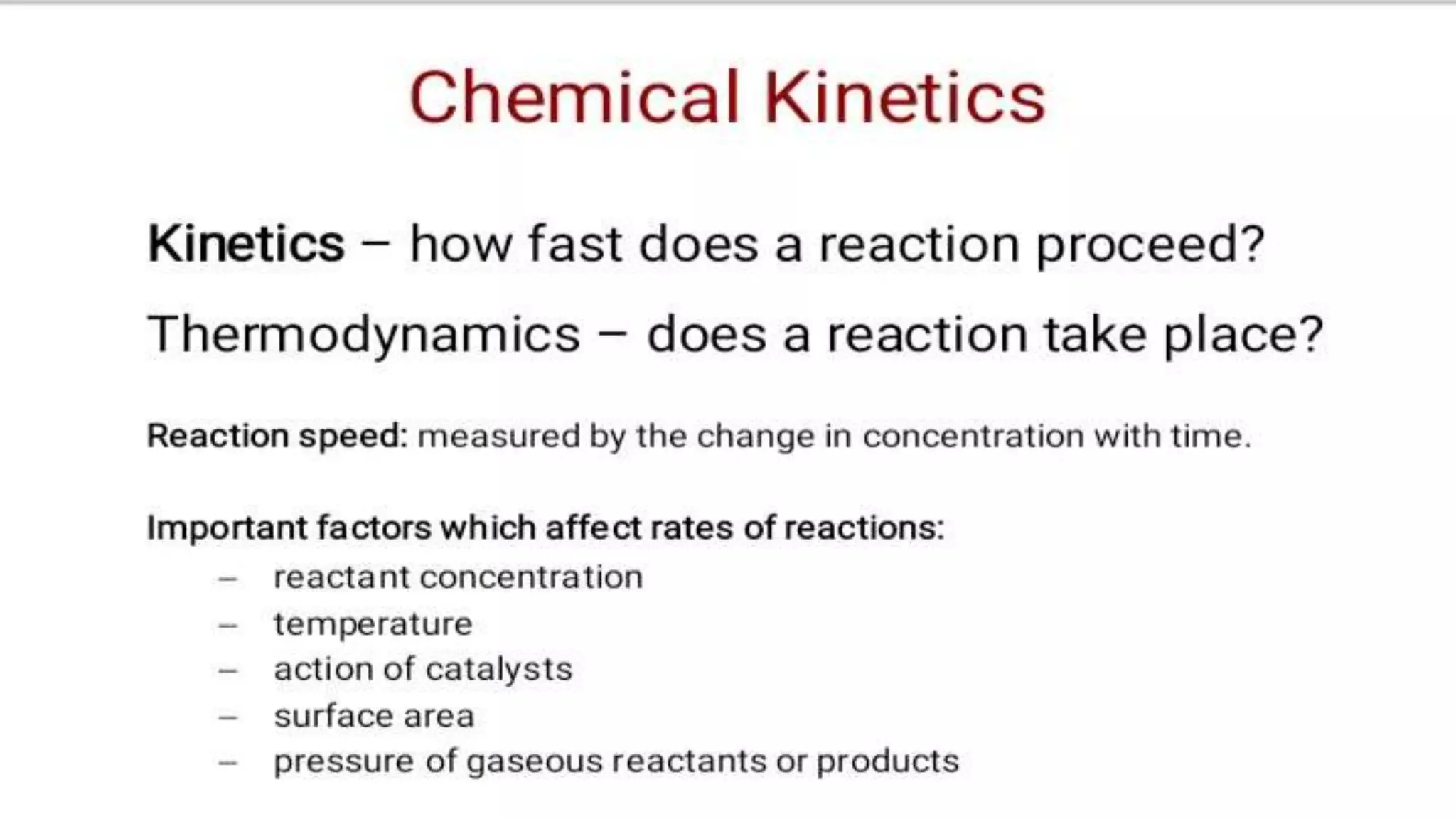 Chemical Kinetics

Kinetics – how fast does a reaction proceed?

Thermodynamics – does a reaction take place?

Reaction speed: measured by the change in concentration with time.

Important factors which affect rates of reactions:
– reactant concentration
– temperature
– action of catalysts
– surface area
– pressure of gaseous reactants or products